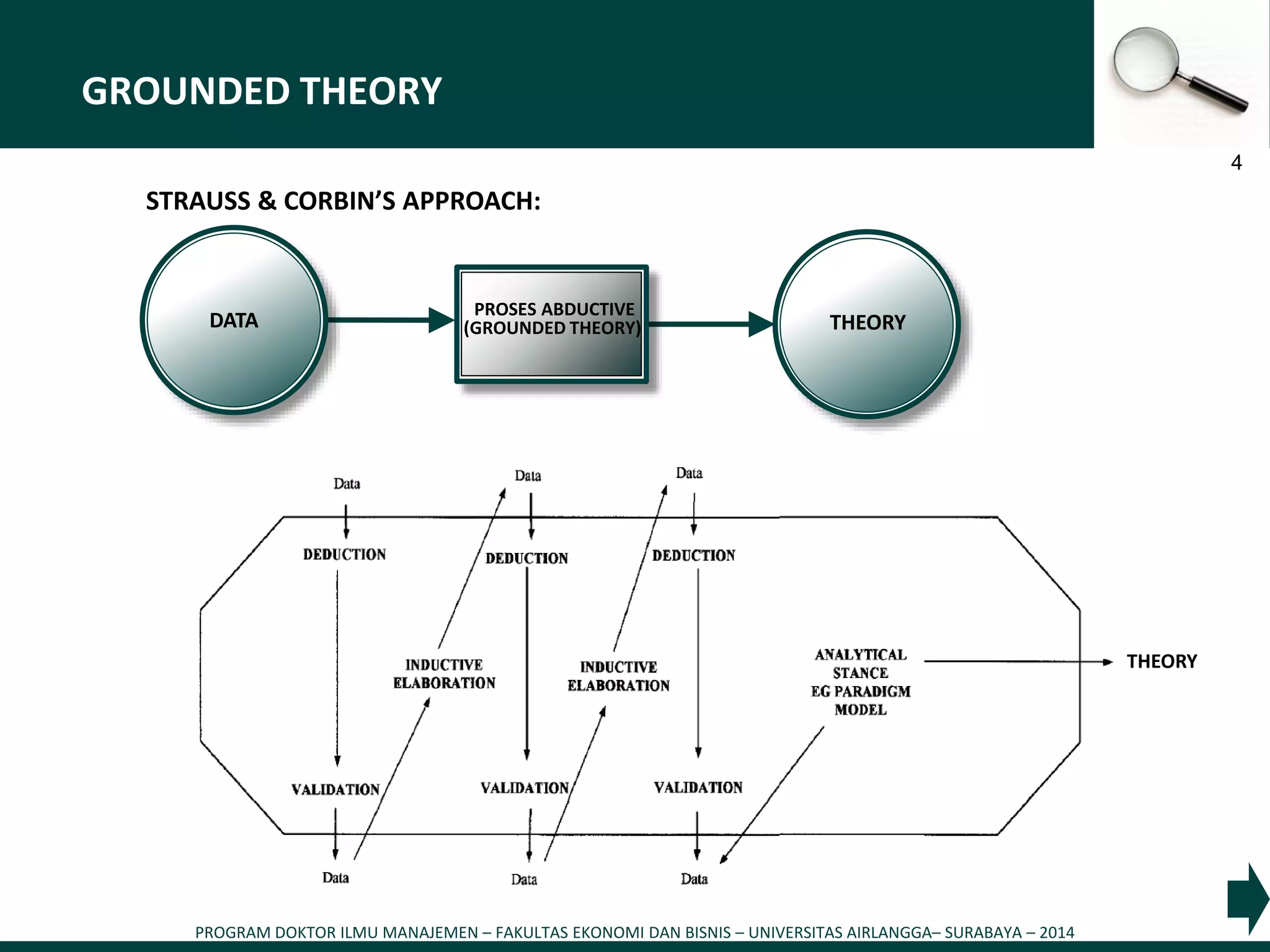 GROUNDED THEORY

4

STRAUSS & CORBIN'S APPROACH:

DATA

PROSES ABDUCTIVE (GROUNDED THEORY)

THEORY

Data

Data

Data

DEDUCTION

DEDUCTION

DEDUCTION

INDUCTIVE ELABORATION

INDUCTIVE ELABORATION

ANALYTICAL STANCE EG PARADIGM MODEL

THEORY

VALIDATION

VALIDATION

VALIDATION

Data

Data

Data

PROGRAM DOKTOR ILMU MANAJEMEN – FAKULTAS EKONOMI DAN BISNIS – UNIVERSITAS AIRLANGGA– SURABAYA – 2014